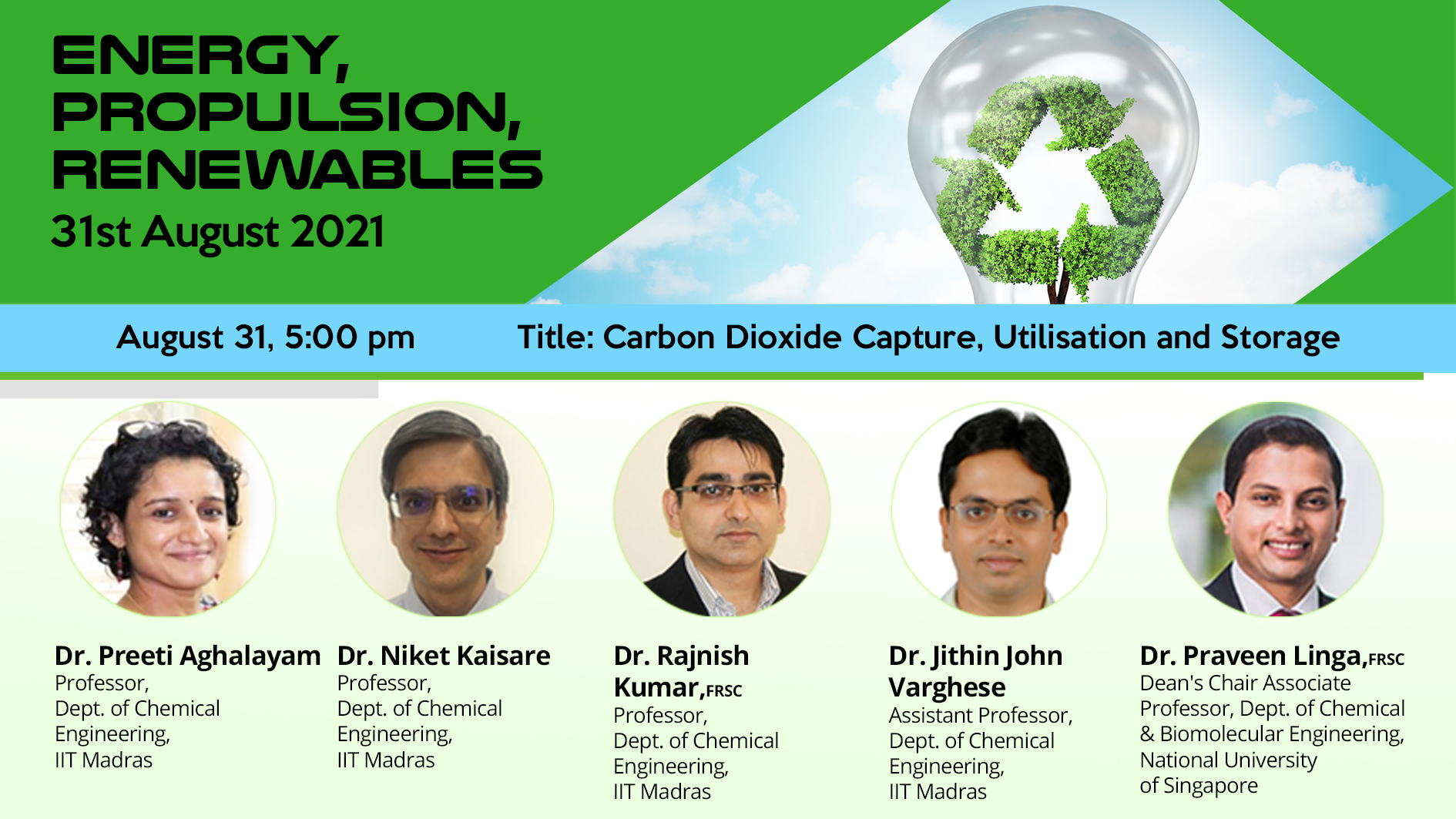 ENERGY, PROPULSION, RENEWABLES
31st August 2021

August 31, 5:00 pm

Title: Carbon Dioxide Capture, Utilisation and Storage

Dr. Preeti Aghalayam
Professor, Dept. of Chemical Engineering, IIT Madras

Dr. Niket Kaisare
Professor, Dept. of Chemical Engineering, IIT Madras

Dr. Rajnish Kumar,FRSC
Professor, Dept. of Chemical Engineering, IIT Madras

Dr. Jithin John Varghese
Assistant Professor, Dept. of Chemical Engineering, IIT Madras

Dr. Praveen Linga,FRSC
Dean's Chair Associate Professor, Dept. of Chemical & Biomolecular Engineering, National University of Singapore